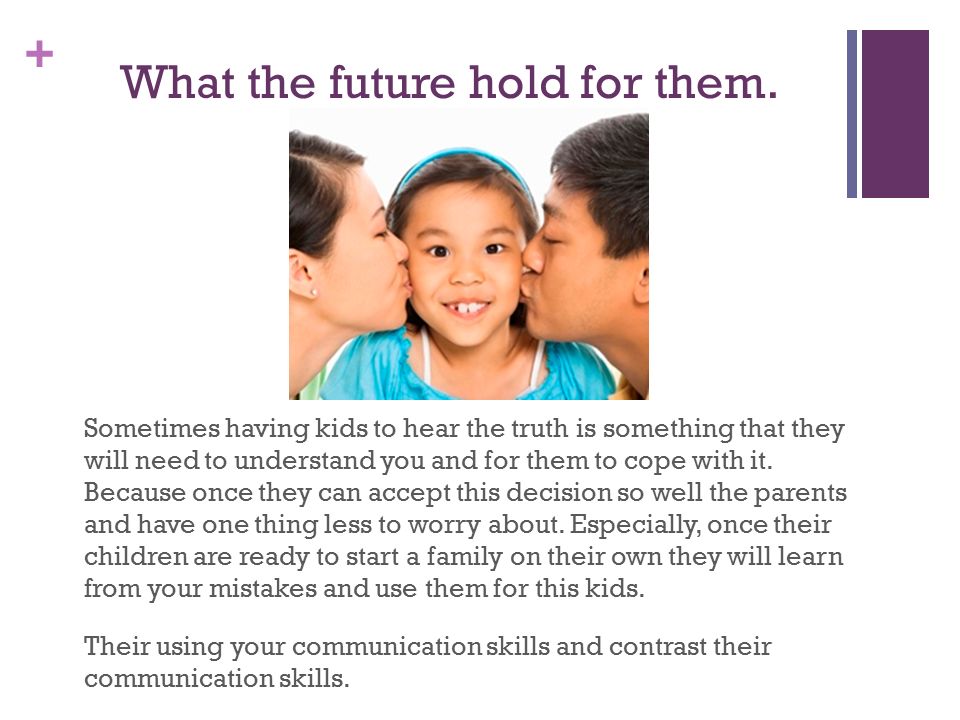 +

What the future hold for them.

Sometimes having kids to hear the truth is something that they will need to understand you and for them to cope with it. Because once they can accept this decision so well the parents and have one thing less to worry about. Especially, once their children are ready to start a family on their own they will learn from your mistakes and use them for this kids.

Their using your communication skills and contrast their communication skills.